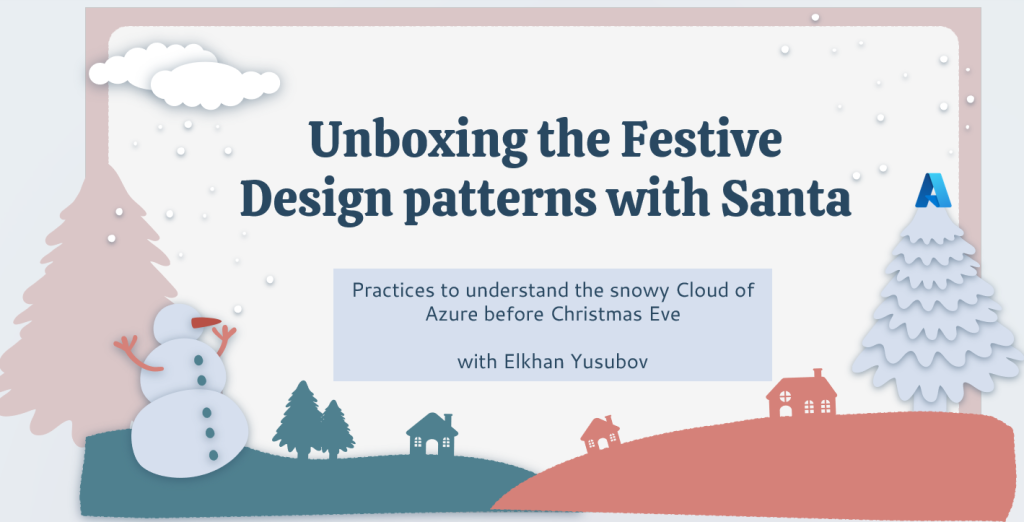 Unboxing the Festive Design patterns with Santa

Practices to understand the snowy Cloud of Azure before Christmas Eve

with Elkhan Yusubov